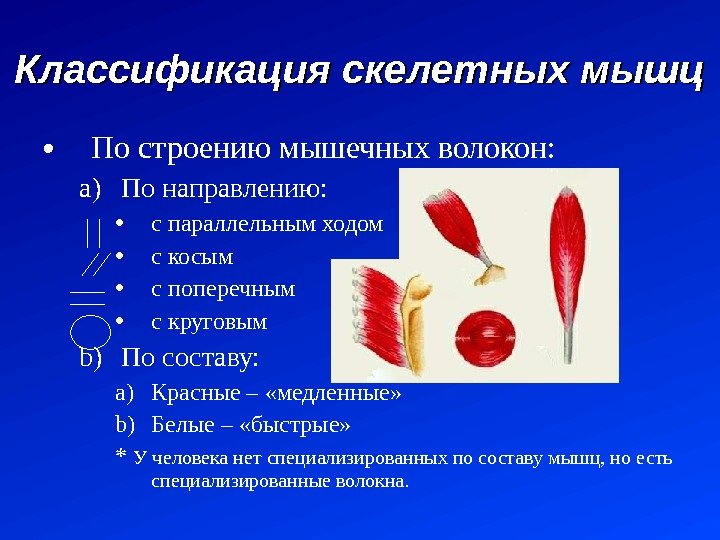 Классификация скелетных мышц

• По строению мышечных волокон:

a) По направлению:

• с параллельным ходом
• с косым
• с поперечным
• с круговым

b) По составу:

a) Красные – «медленные»
b) Белые – «быстрые»

* У человека нет специализированных по составу мышц, но есть специализированные волокна.